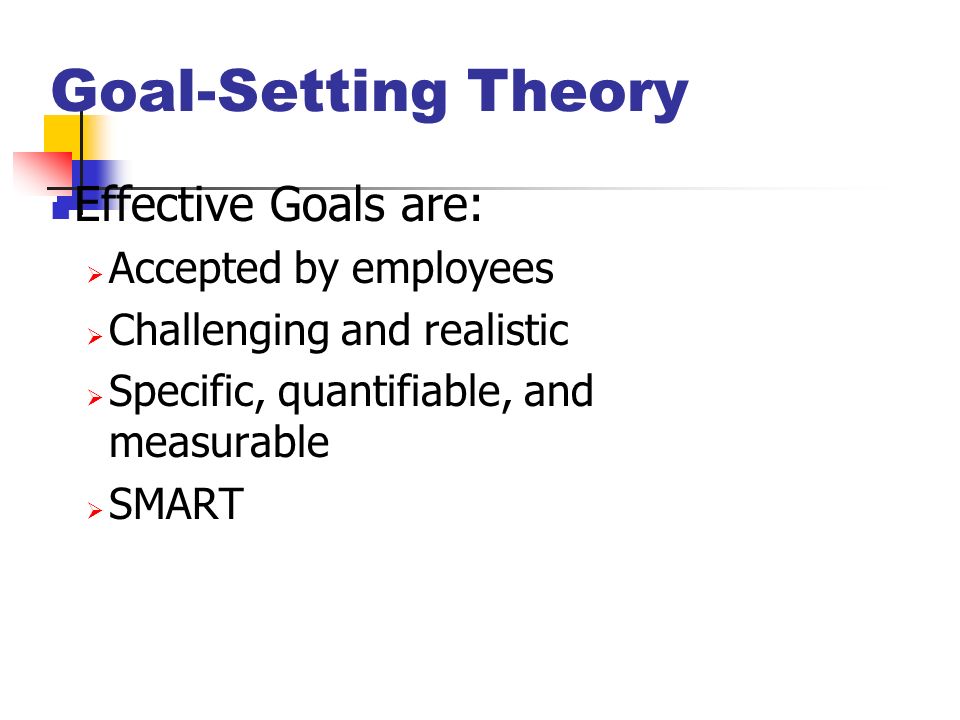 Goal-Setting Theory

Effective Goals are:

Accepted by employees

Challenging and realistic

Specific, quantifiable, and measurable

SMART